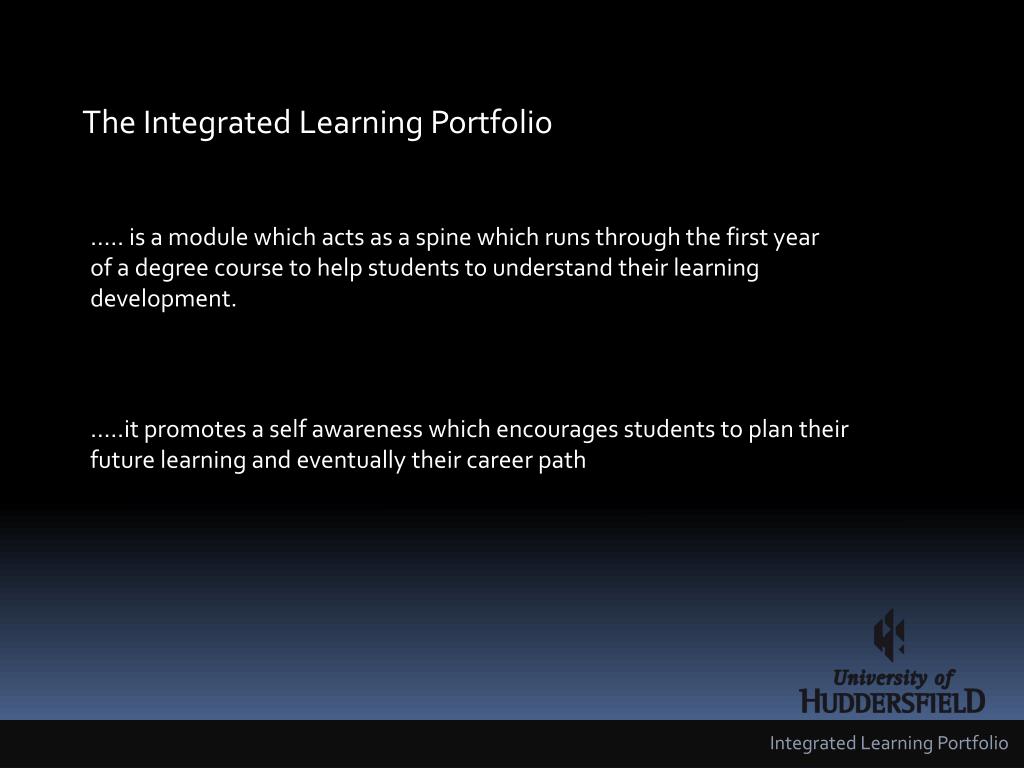 The Integrated Learning Portfolio

….. is a module which acts as a spine which runs through the first year of a degree course to help students to understand their learning development.

…..it promotes a self awareness which encourages students to plan their future learning and eventually their career path

University of HUDDERSFIELD

Integrated Learning Portfolio